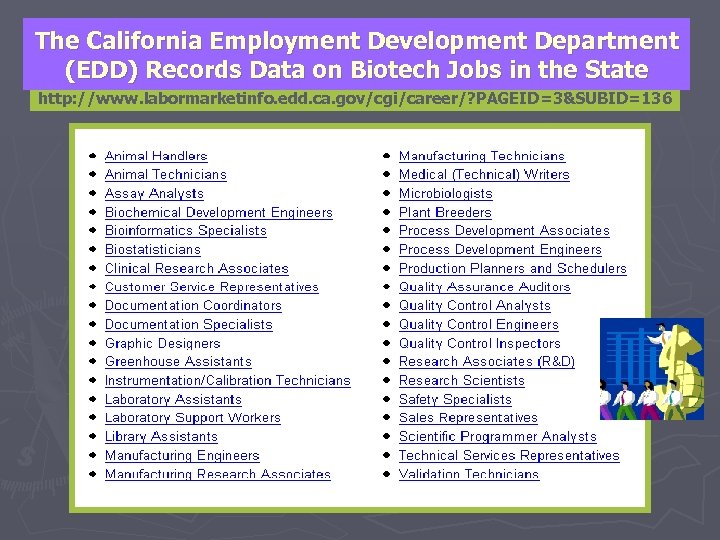 The California Employment Development Department (EDD) Records Data on Biotech Jobs in the State

http://www.labormarketinfo.edd.ca.gov/cgi/career/?PAGEID=3&SUBID=136

- Animal Handlers
- Animal Technicians
- Assay Analysts
- Biochemical Development Engineers
- Bioinformatics Specialists
- Biostatisticians
- Clinical Research Associates
- Customer Service Representatives
- Documentation Coordinators
- Documentation Specialists
- Graphic Designers
- Greenhouse Assistants
- Instrumentation/Calibration Technicians
- Laboratory Assistants
- Laboratory Support Workers
- Library Assistants
- Manufacturing Engineers
- Manufacturing Research Associates

- Manufacturing Technicians
- Medical (Technical) Writers
- Microbiologists
- Plant Breeders
- Process Development Associates
- Process Development Engineers
- Production Planners and Schedulers
- Quality Assurance Auditors
- Quality Control Analysts
- Quality Control Engineers
- Quality Control Inspectors
- Research Associates (R&D)
- Research Scientists
- Safety Specialists
- Sales Representatives
- Scientific Programmer Analysts
- Technical Services Representatives
- Validation Technicians